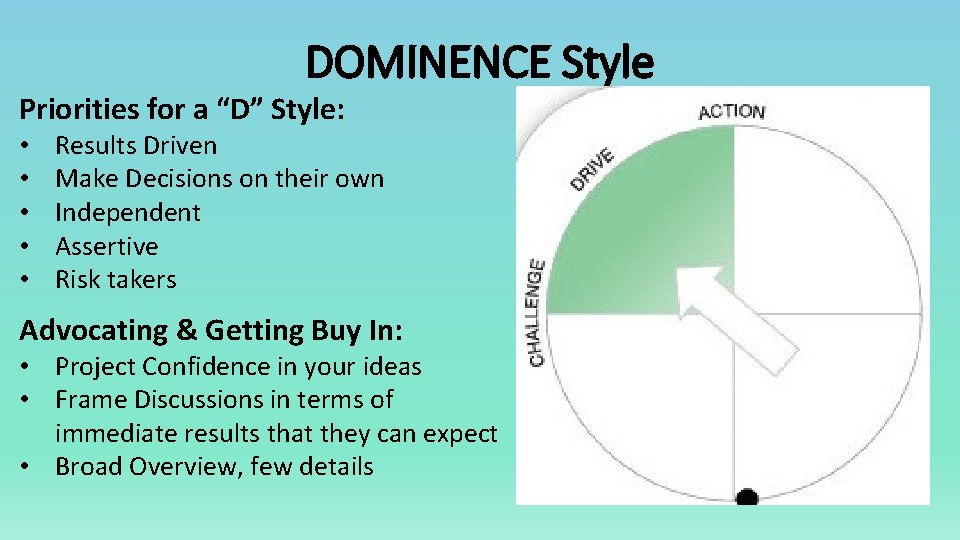 DOMINENCE Style

Priorities for a “D” Style:
• Results Driven
• Make Decisions on their own
• Independent
• Assertive
• Risk takers

Advocating & Getting Buy In:
• Project Confidence in your ideas
• Frame Discussions in terms of immediate results that they can expect
• Broad Overview, few details

ACTION
DRIVE
CHALLENGE